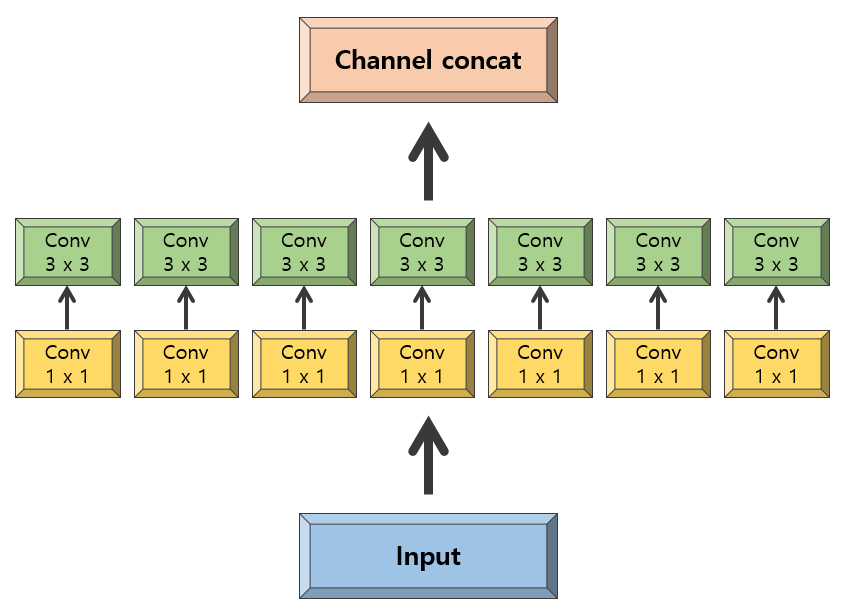 Channel concat

Conv 3 x 3

Conv 3 x 3

Conv 3 x 3

Conv 3 x 3

Conv 3 x 3

Conv 3 x 3

Conv 3 x 3

Conv 1 x 1

Conv 1 x 1

Conv 1 x 1

Conv 1 x 1

Conv 1 x 1

Conv 1 x 1

Conv 1 x 1

Input